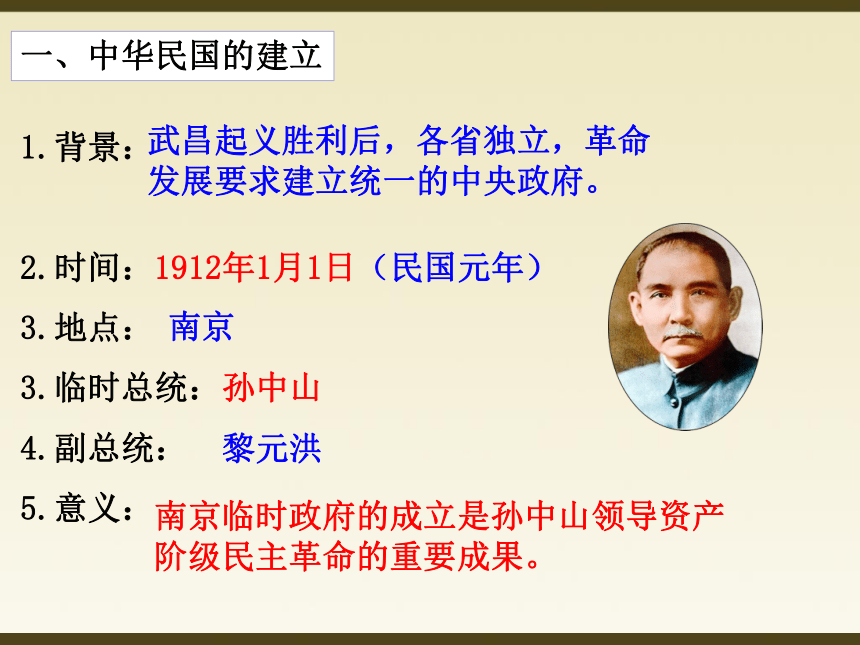 一、中华民国的建立

1.背景：武昌起义胜利后，各省独立，革命发展要求建立统一的中央政府。

2.时间：1912年1月1日（民国元年）

3.地点： 南京

3.临时总统：孙中山

4.副总统： 黎元洪

5.意义：南京临时政府的成立是孙中山领导资产阶级民主革命的重要成果。